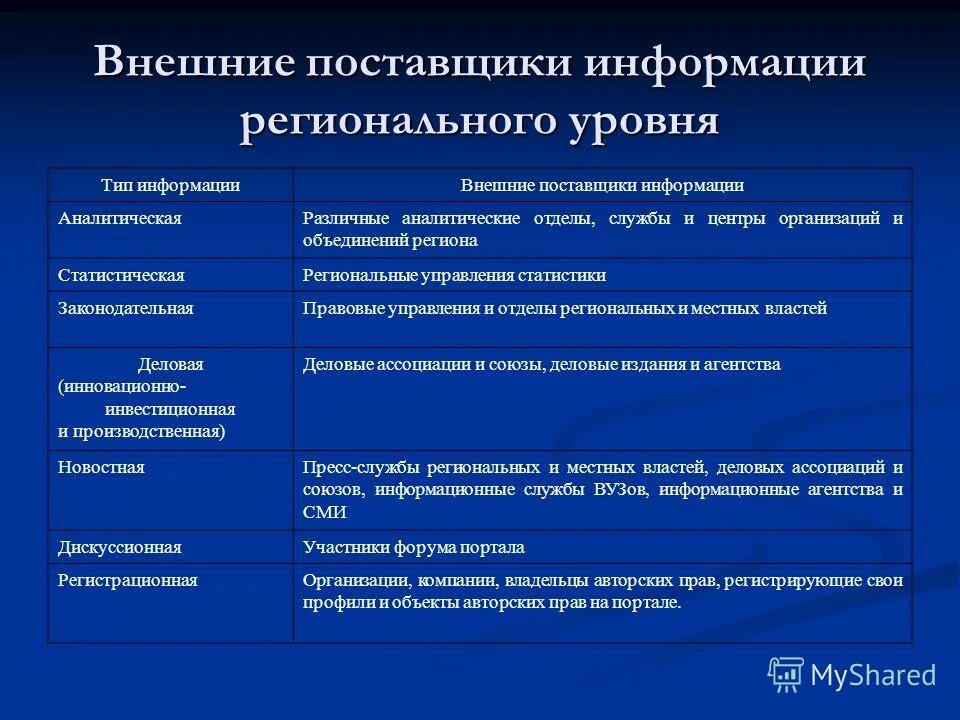 Внешние поставщики информации регионального уровня

| Тип информации | Внешние поставщики информации |
|---|---|
| Аналитическая | Различные аналитические отделы, службы и центры организаций и объединений региона |
| Статистическая | Региональные управления статистики |
| Законодательная | Правовые управления и отделы региональных и местных властей |
| Деловая (инновационно-инвестиционная и производственная) | Деловые ассоциации и союзы, деловые издания и агентства |
| Новостная | Пресс-службы региональных и местных властей, деловых ассоциаций и союзов, информационные службы ВУЗов, информационные агентства и СМИ |
| Дискуссионная | Участники форума портала |
| Регистрационная | Организации, компании, владельцы авторских прав, регистрирующие свои профили и объекты авторских прав на портале. |

MyShared